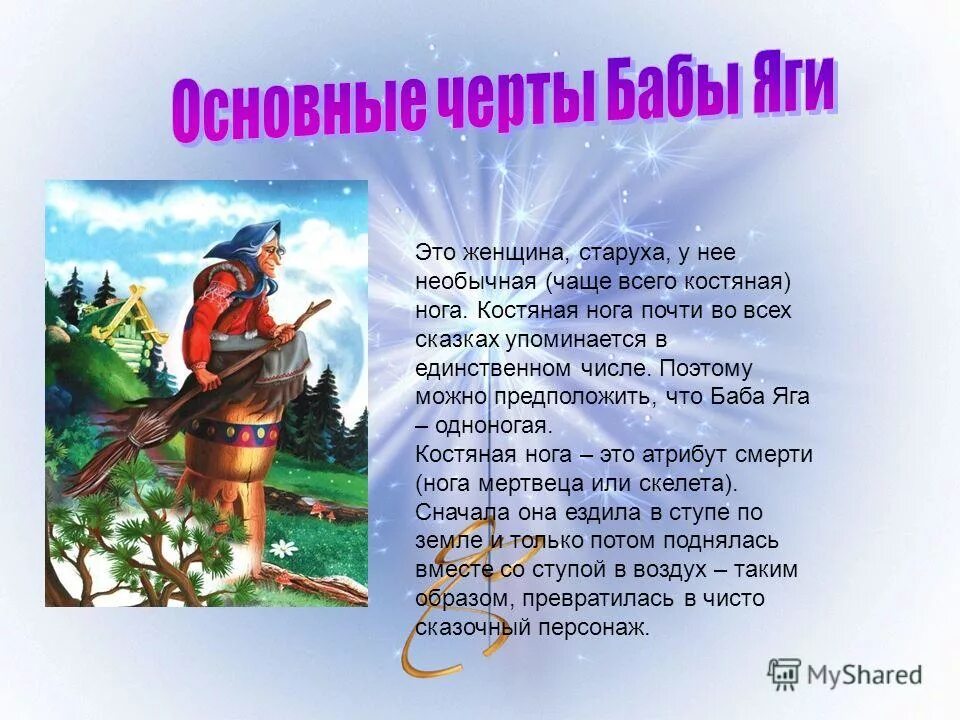 Основные черты Бабы Яги

Это женщина, старуха, у нее необычная (чаще всего костяная) нога. Костяная нога почти во всех сказках упоминается в единственном числе. Поэтому можно предположить, что Баба Яга – одноногая.
Костяная нога – это атрибут смерти (нога мертвеца или скелета).
Сначала она ездила в ступе по земле и только потом поднялась вместе со ступой в воздух – таким образом, превратилась в чисто сказочный персонаж.

MyShared